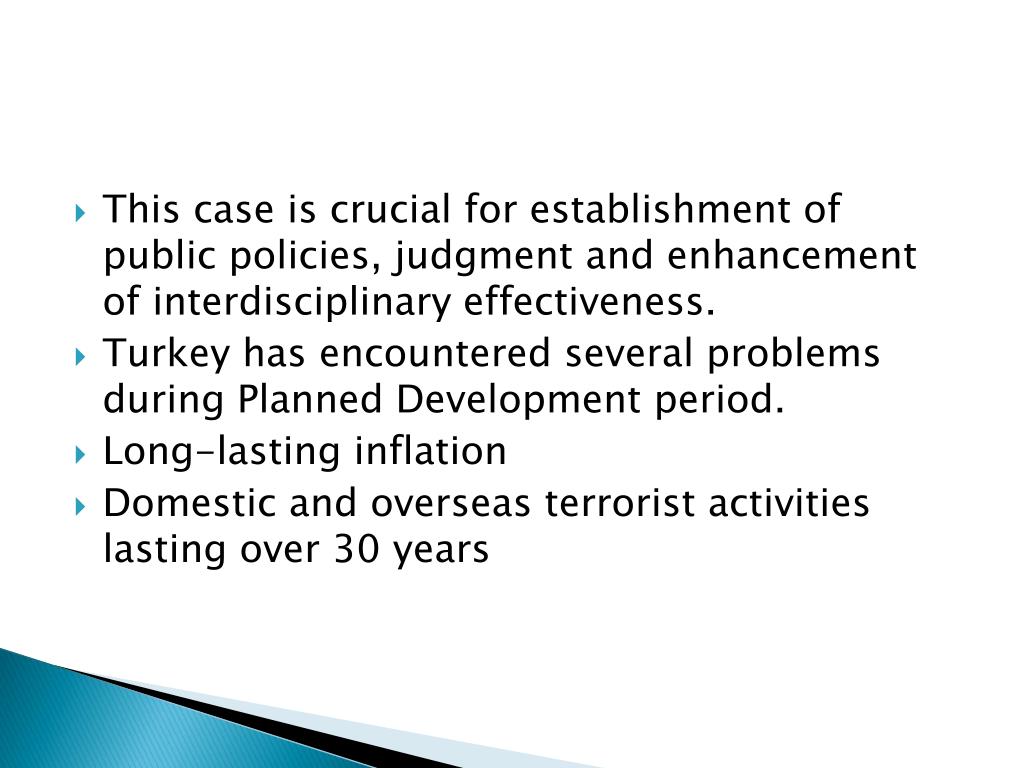 This case is crucial for establishment of public policies, judgment and enhancement of interdisciplinary effectiveness.

Turkey has encountered several problems during Planned Development period.

Long-lasting inflation

Domestic and overseas terrorist activities lasting over 30 years